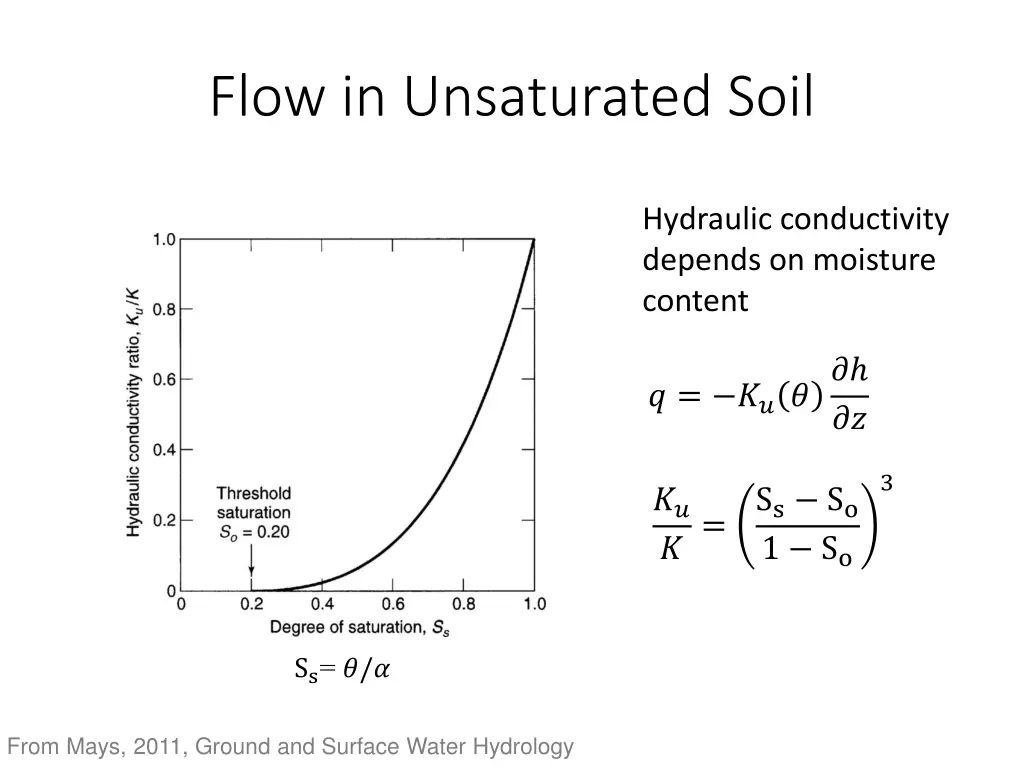 Flow in Unsaturated Soil

Hydraulic conductivity ratio, $K_u/K$

1.0
0.8
0.6
0.4
0.2
0

Threshold saturation $S_o = 0.20$

0 0.2 0.4 0.6 0.8 1.0

Degree of saturation, $S_s$

$S_s = \theta/\alpha$

Hydraulic conductivity depends on moisture content

$q = -K_u(\theta)\frac{\partial h}{\partial z}$

$\frac{K_u}{K} = \left(\frac{S_s - S_o}{1 - S_o}\right)^3$

From Mays, 2011, Ground and Surface Water Hydrology